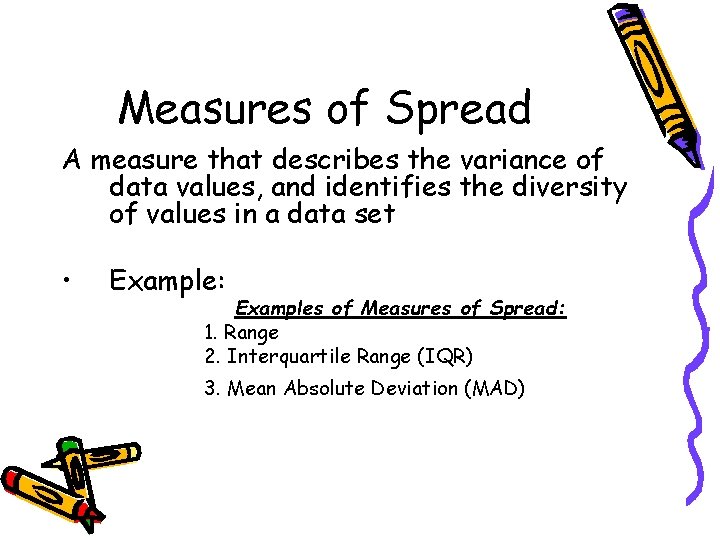 Measures of Spread

A measure that describes the variance of data values, and identifies the diversity of values in a data set

• Example:

Examples of Measures of Spread:
1. Range
2. Interquartile Range (IQR)
3. Mean Absolute Deviation (MAD)